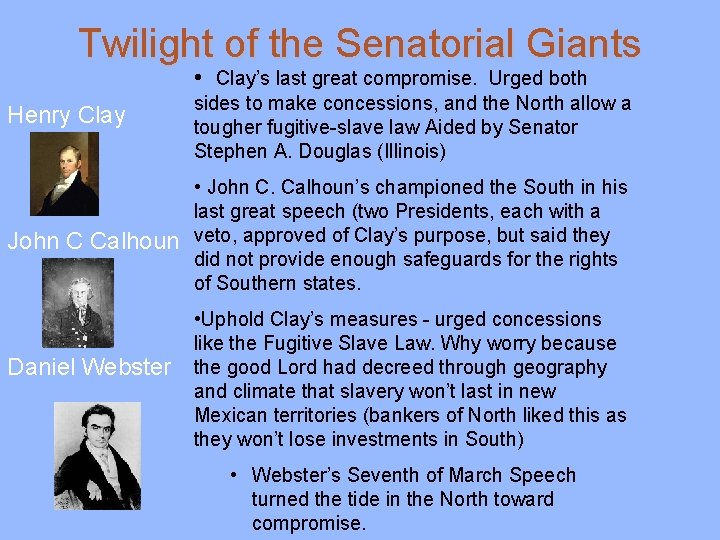 Twilight of the Senatorial Giants

Henry Clay

John C Calhoun

Daniel Webster

• Clay's last great compromise. Urged both sides to make concessions, and the North allow a tougher fugitive-slave law Aided by Senator Stephen A. Douglas (Illinois)

• John C. Calhoun's championed the South in his last great speech (two Presidents, each with a veto, approved of Clay's purpose, but said they did not provide enough safeguards for the rights of Southern states.

•Uphold Clay's measures - urged concessions like the Fugitive Slave Law. Why worry because the good Lord had decreed through geography and climate that slavery won't last in new Mexican territories (bankers of North liked this as they won't lose investments in South)

• Webster's Seventh of March Speech turned the tide in the North toward compromise.